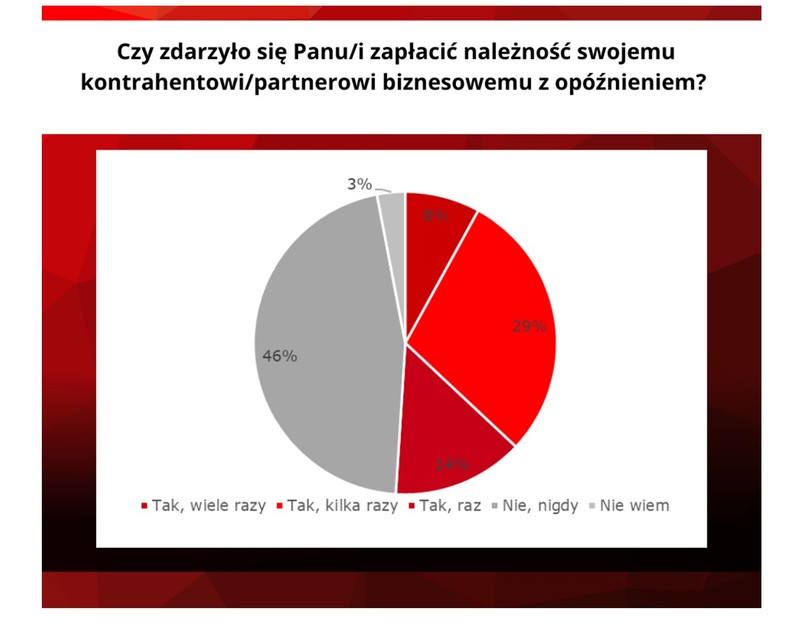 Czy zdarzyło się Panu/i zapłacić należność swojemu kontrahentowi/partnerowi biznesowemu z opóźnieniem?

3%
8%
29%
14%
46%

Tak, wiele razy
Tak, kilka razy
Tak, raz
Nie, nigdy
Nie wiem